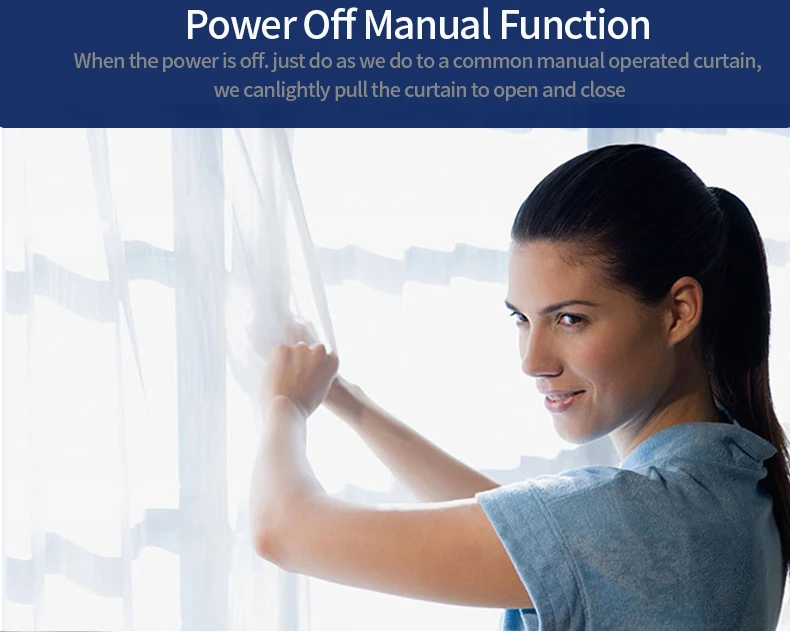 Power Off Manual Function

When the power is off. just do as we do to a common manual operated curtain, we canlightly pull the curtain to open and close